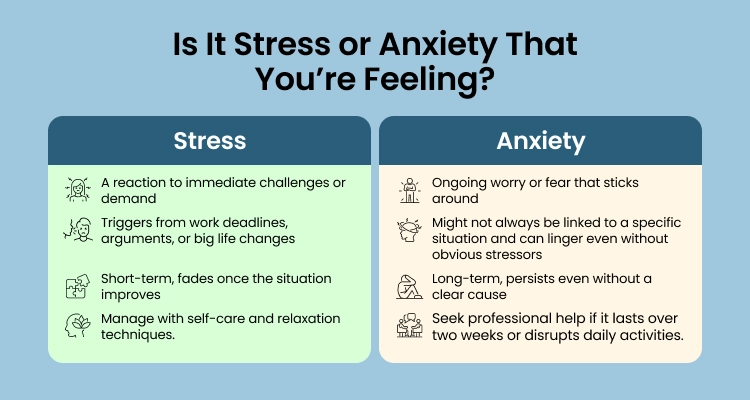 Is It Stress or Anxiety That You're Feeling?

Stress

A reaction to immediate challenges or demand

Triggers from work deadlines, arguments, or big life changes

Short-term, fades once the situation improves

Manage with self-care and relaxation techniques.

Anxiety

Ongoing worry or fear that sticks around

Might not always be linked to a specific situation and can linger even without obvious stressors

Long-term, persists even without a clear cause

Seek professional help if it lasts over two weeks or disrupts daily activities.